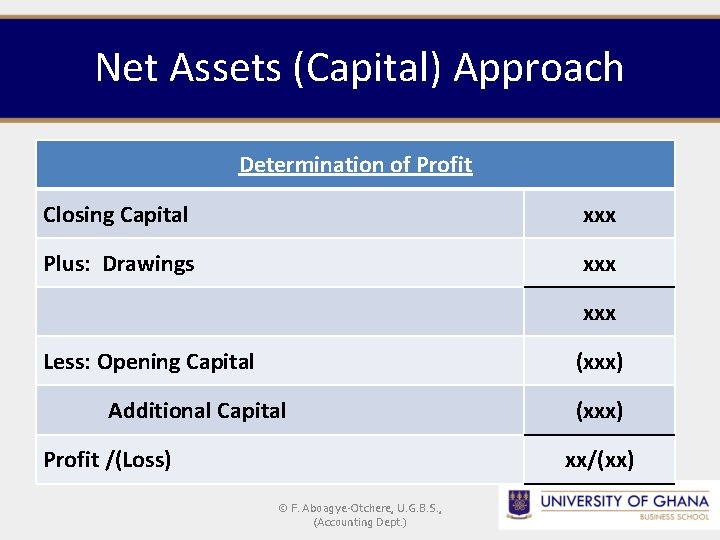 Net Assets (Capital) Approach

| Determination of Profit | |
|---|---|
| Closing Capital | xxx |
| Plus: Drawings | xxx |
| | xxx |
| Less: Opening Capital | (xxx) |
| Additional Capital | (xxx) |
| Profit /(Loss) | xx/(xx) |

© F. Aboagye-Otchere, U.G.B.S., (Accounting Dept.)

UNIVERSITY OF GHANA
BUSINESS SCHOOL